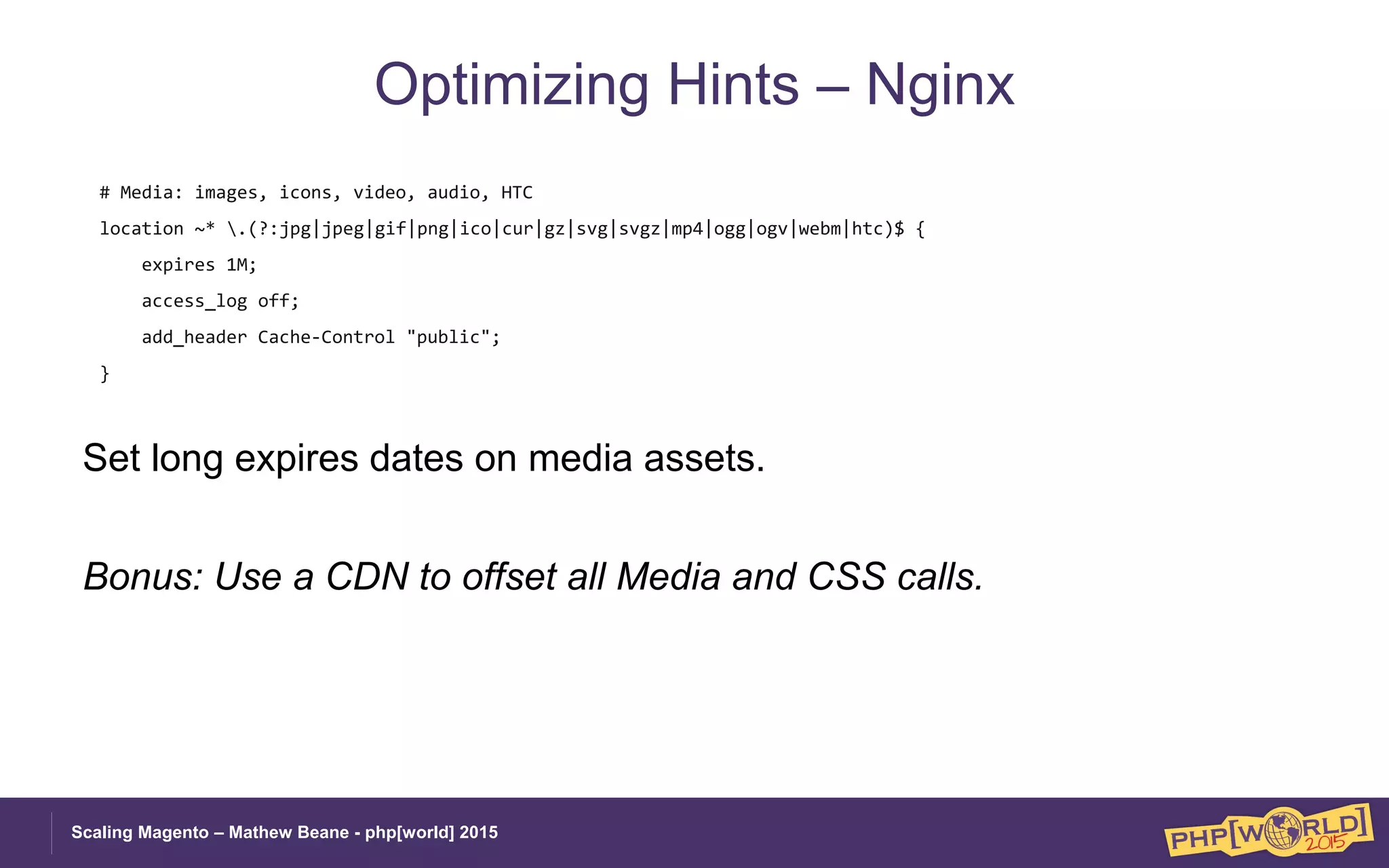 Optimizing Hints – Nginx

# Media: images, icons, video, audio, HTC
location ~* \.(?:jpg|jpeg|gif|png|ico|cur|gz|svg|svgz|mp4|ogg|ogv|webm|htc)$ {
expires 1M;
access_log off;
add_header Cache-Control "public";
}

Set long expires dates on media assets.

Bonus: Use a CDN to offset all Media and CSS calls.

Scaling Magento – Mathew Beane - php[world] 2015

PHP[WORLD] 2015